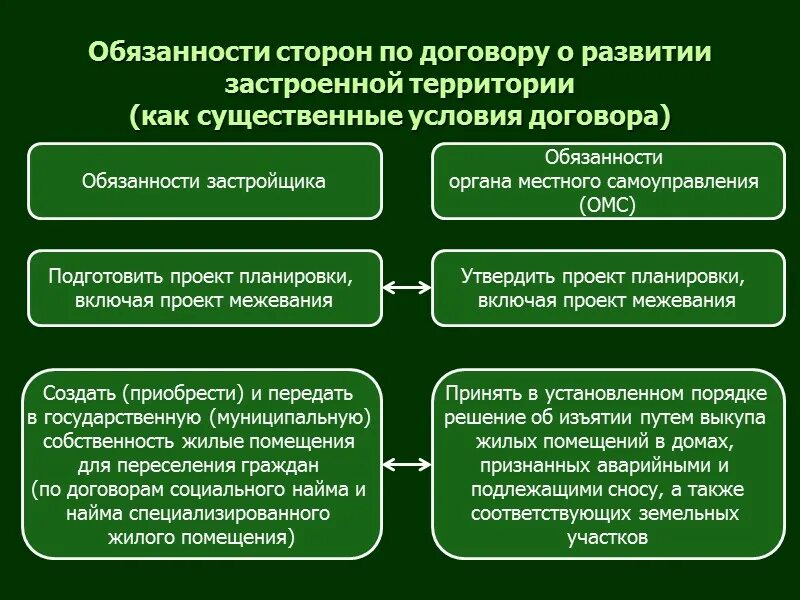 Обязанности сторон по договору о развитии застроенной территории
(как существенные условия договора)

Обязанности застройщика

Обязанности органа местного самоуправления (ОМС)

Подготовить проект планировки, включая проект межевания

Утвердить проект планировки, включая проект межевания

Создать (приобрести) и передать в государственную (муниципальную) собственность жилые помещения для переселения граждан (по договорам социального найма и найма специализированного жилого помещения)

Принять в установленном порядке решение об изъятии путем выкупа жилых помещений в домах, признанных аварийными и подлежащими сносу, а также соответствующих земельных участков